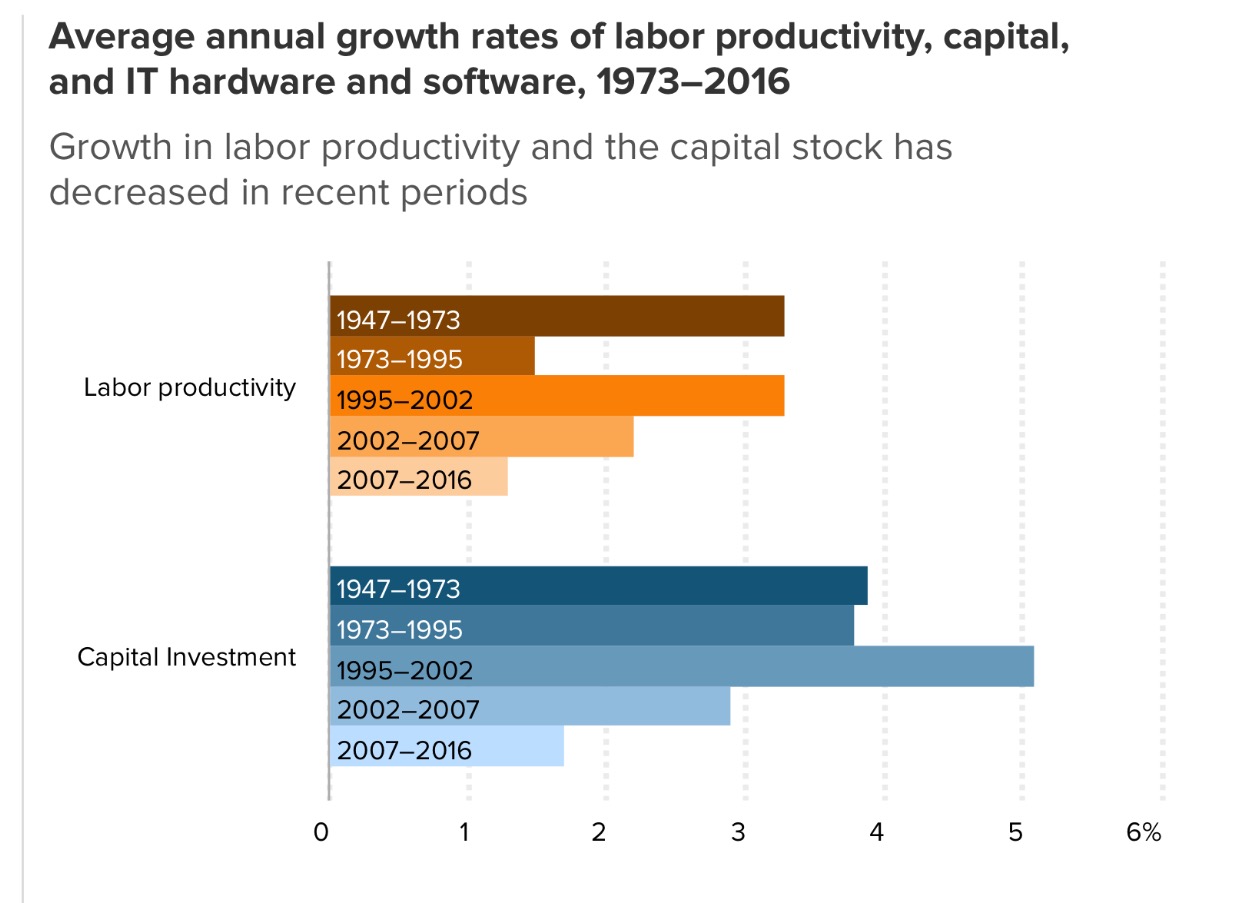 Average annual growth rates of labor productivity, capital, and IT hardware and software, 1973–2016

Growth in labor productivity and the capital stock has decreased in recent periods

Labor productivity
1947–1973
1973–1995
1995–2002
2002–2007
2007–2016

Capital Investment
1947–1973
1973–1995
1995–2002
2002–2007
2007–2016

0 1 2 3 4 5 6%